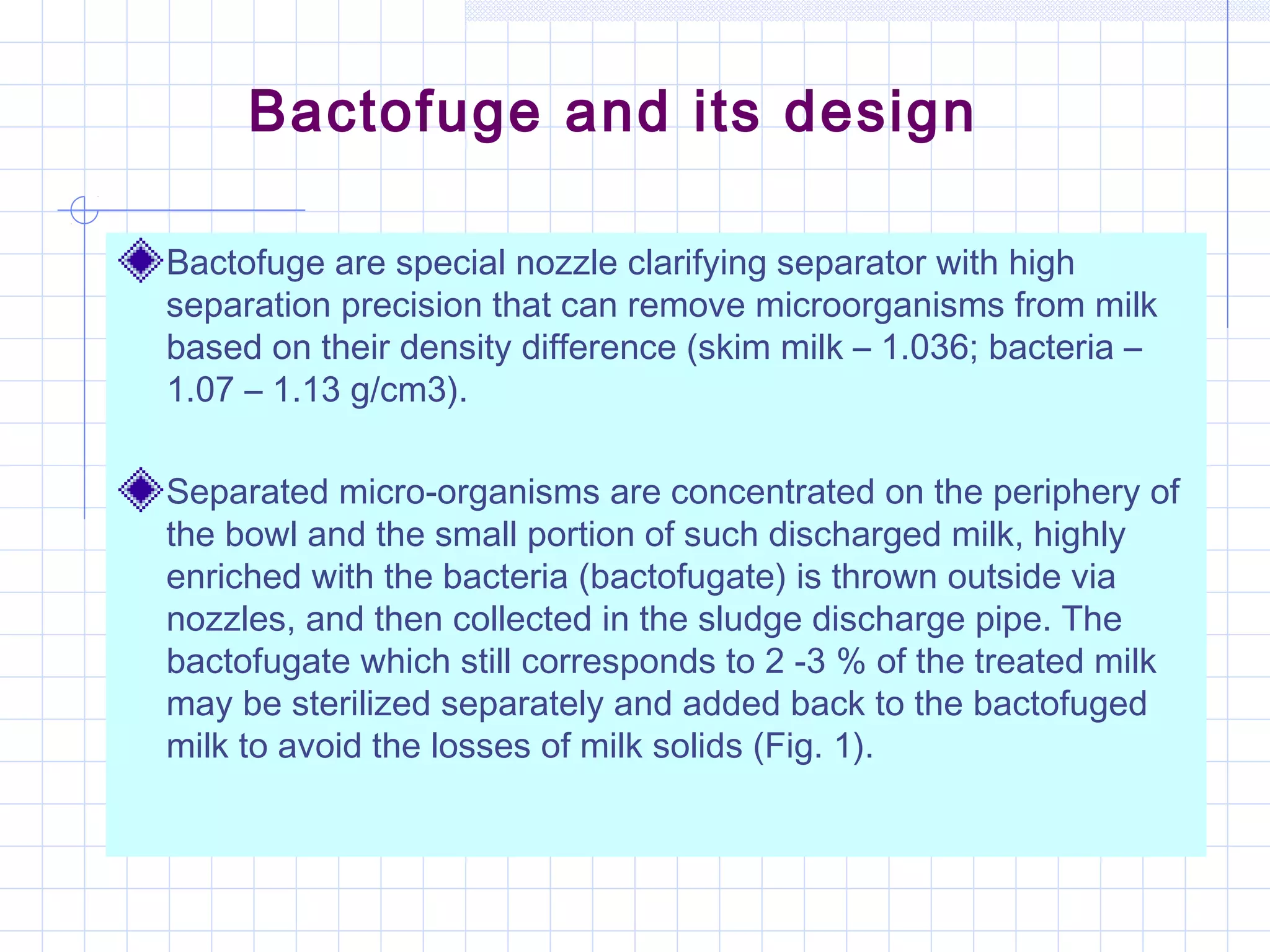 Bactofuge and its design

Bactofuge are special nozzle clarifying separator with high separation precision that can remove microorganisms from milk based on their density difference (skim milk – 1.036; bacteria – 1.07 – 1.13 g/cm3).

Separated micro-organisms are concentrated on the periphery of the bowl and the small portion of such discharged milk, highly enriched with the bacteria (bactofugate) is thrown outside via nozzles, and then collected in the sludge discharge pipe. The bactofugate which still corresponds to 2 -3 % of the treated milk may be sterilized separately and added back to the bactofuged milk to avoid the losses of milk solids (Fig. 1).